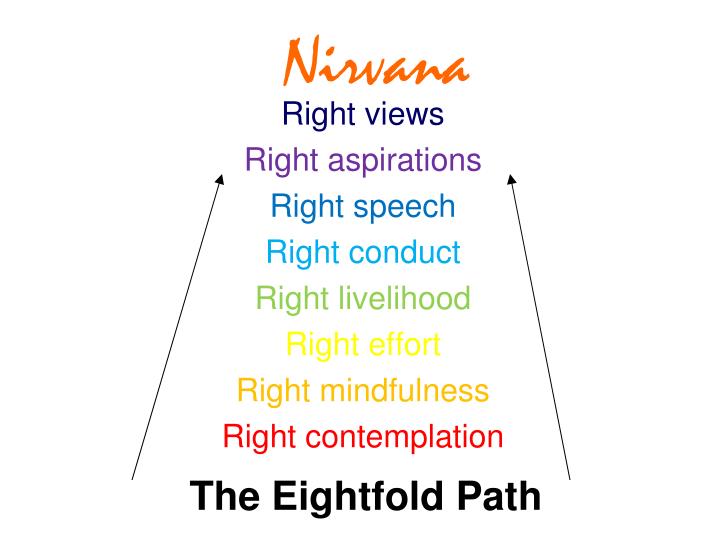 Nirvana
Right views
Right aspirations
Right speech
Right conduct
Right livelihood
Right effort
Right mindfulness
Right contemplation

The Eightfold Path